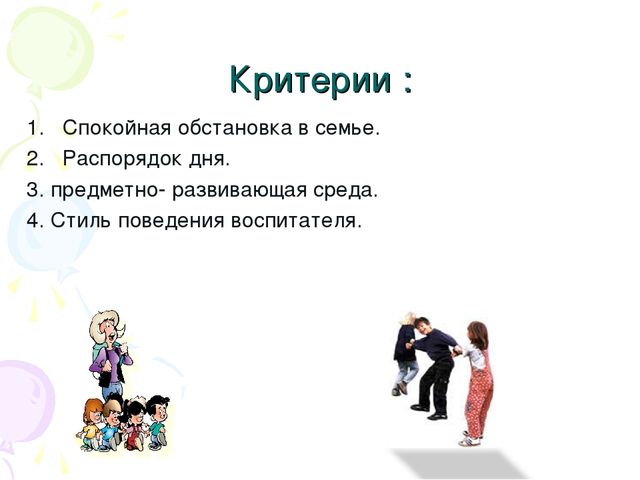 Критерии :

1. Спокойная обстановка в семье.
2. Распорядок дня.
3. предметно- развивающая среда.
4. Стиль поведения воспитателя.